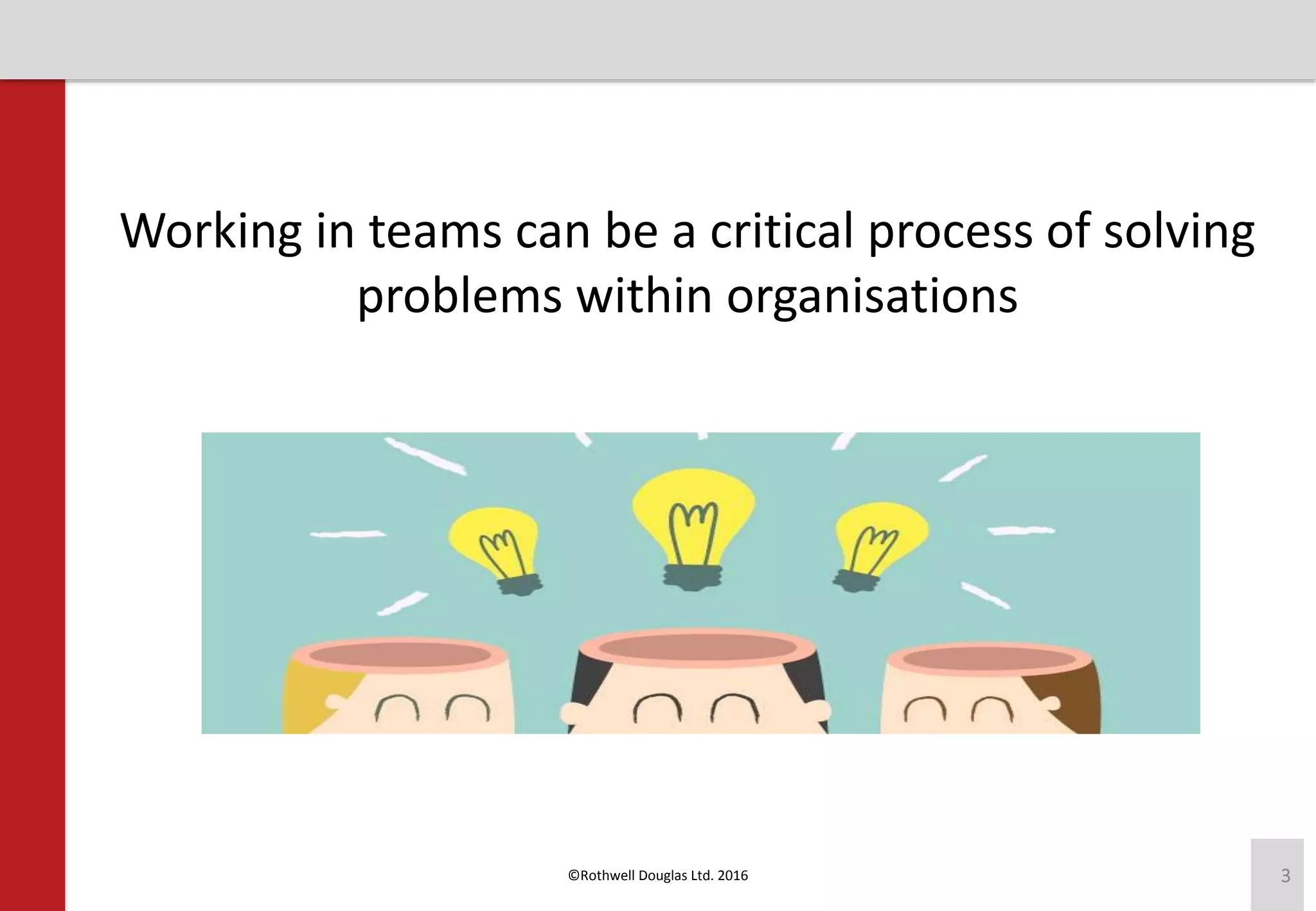 Working in teams can be a critical process of solving problems within organisations

©Rothwell Douglas Ltd. 2016

3